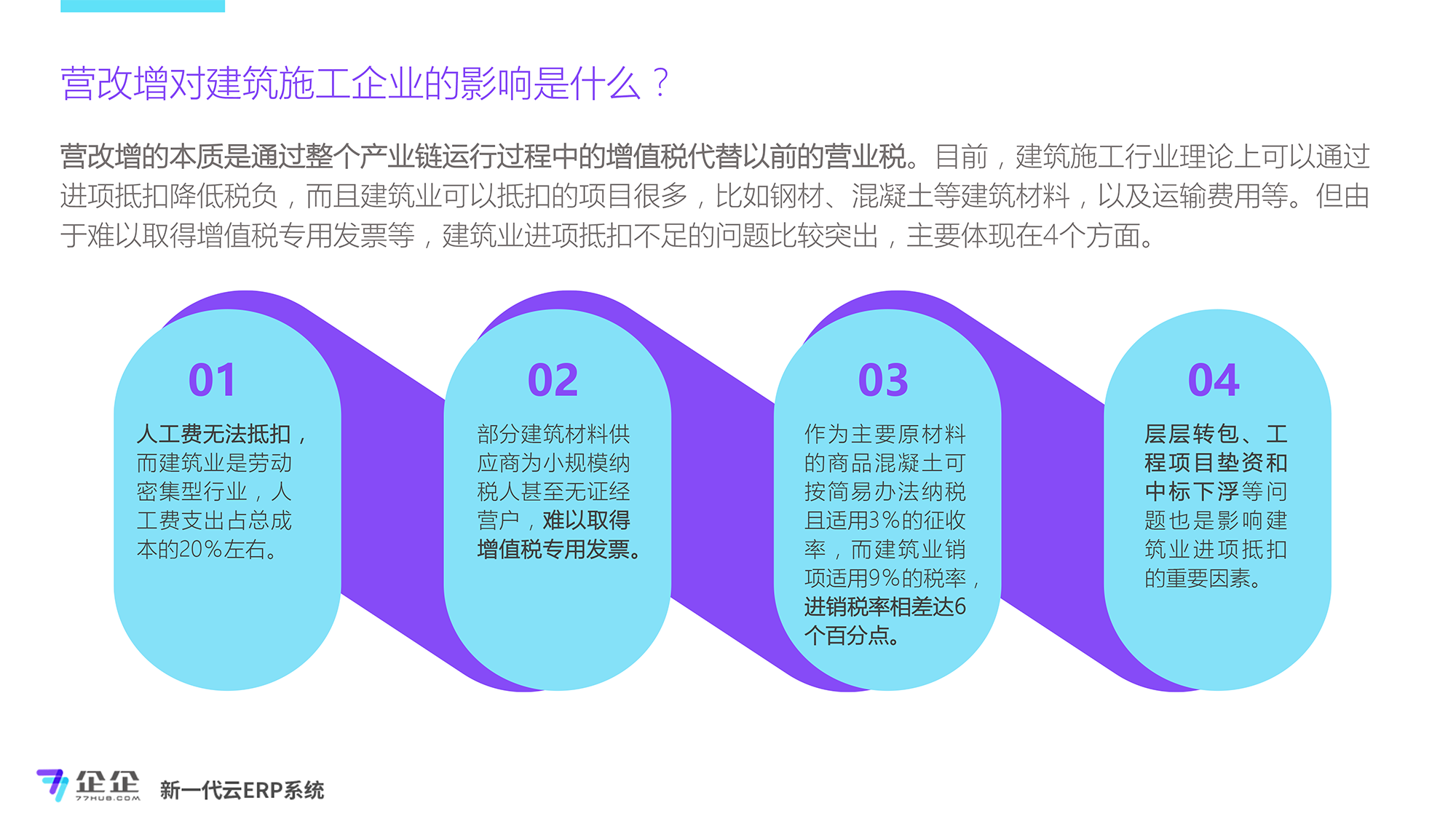 营改增对建筑施工企业的影响是什么？

营改增的本质是通过整个产业链运行过程中的增值税代替以前的营业税。目前，建筑施工行业理论上可以通过进项抵扣降低税负，而且建筑业可以抵扣的项目很多，比如钢材、混凝土等建筑材料，以及运输费用等。但由于难以取得增值税专用发票等，建筑业进项抵扣不足的问题比较突出，主要体现在4个方面。

01
人工费无法抵扣，而建筑业是劳动密集型行业，人工费支出占总成本的20%左右。

02
部分建筑材料供应商为小规模纳税人甚至无证经营户，难以取得增值税专用发票。

03
作为主要原材料的商品混凝土可按简易办法纳税且适用3%的征收率，而建筑业销项适用9%的税率，进销税率相差达6个百分点。

04
层层转包、工程项目垫资和中标下浮等问题也是影响建筑业进项抵扣的重要因素。

企企
77HUB.COM
新一代云ERP系统